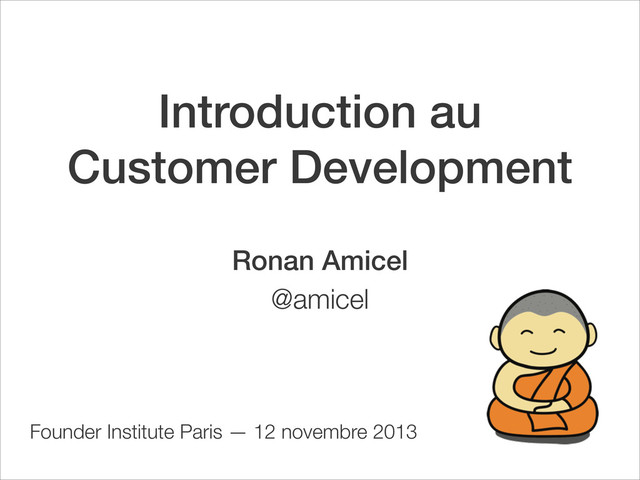 Introduction au Customer Development

Ronan Amicel

@amicel

Founder Institute Paris — 12 novembre 2013